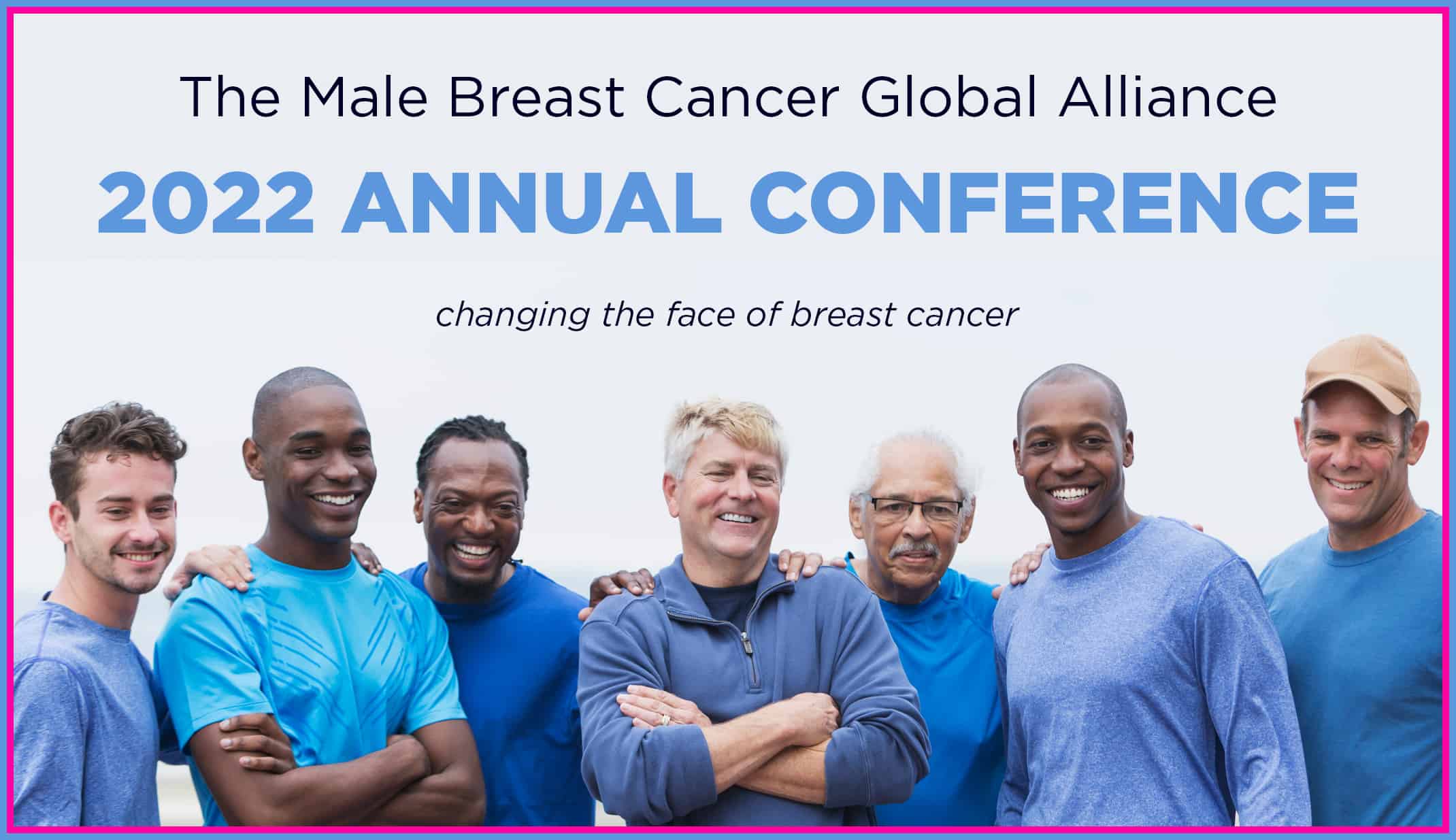 The Male Breast Cancer Global Alliance

2022 ANNUAL CONFERENCE

changing the face of breast cancer